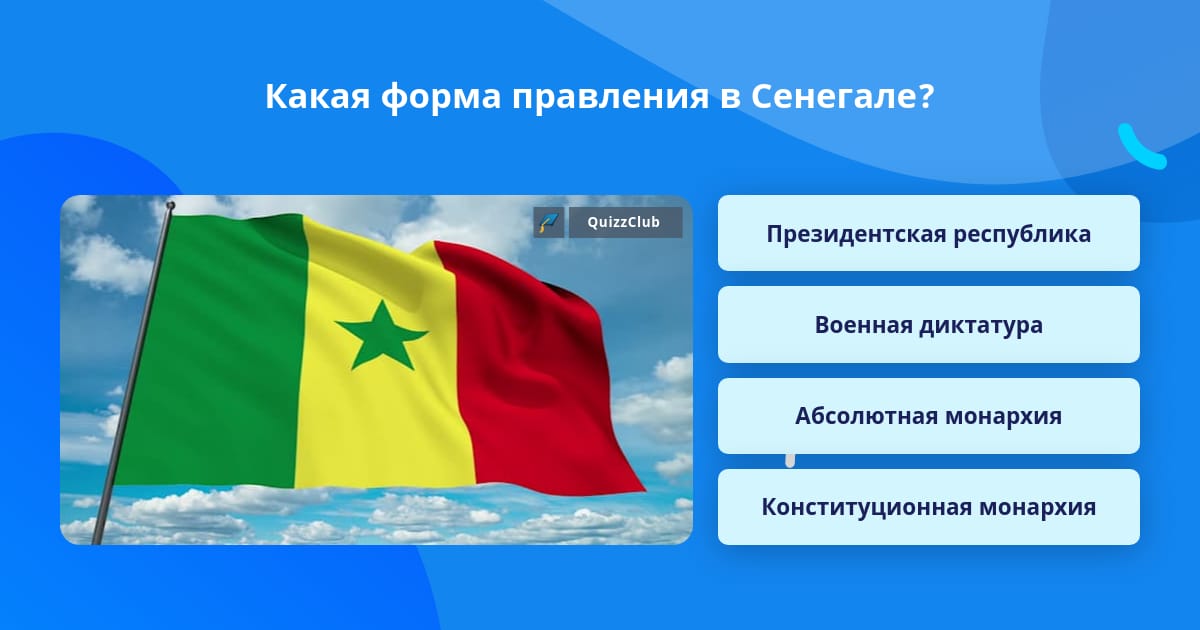 Какая форма правления в Сенегале?

QuizzClub

Президентская республика

Военная диктатура

Абсолютная монархия

Конституционная монархия